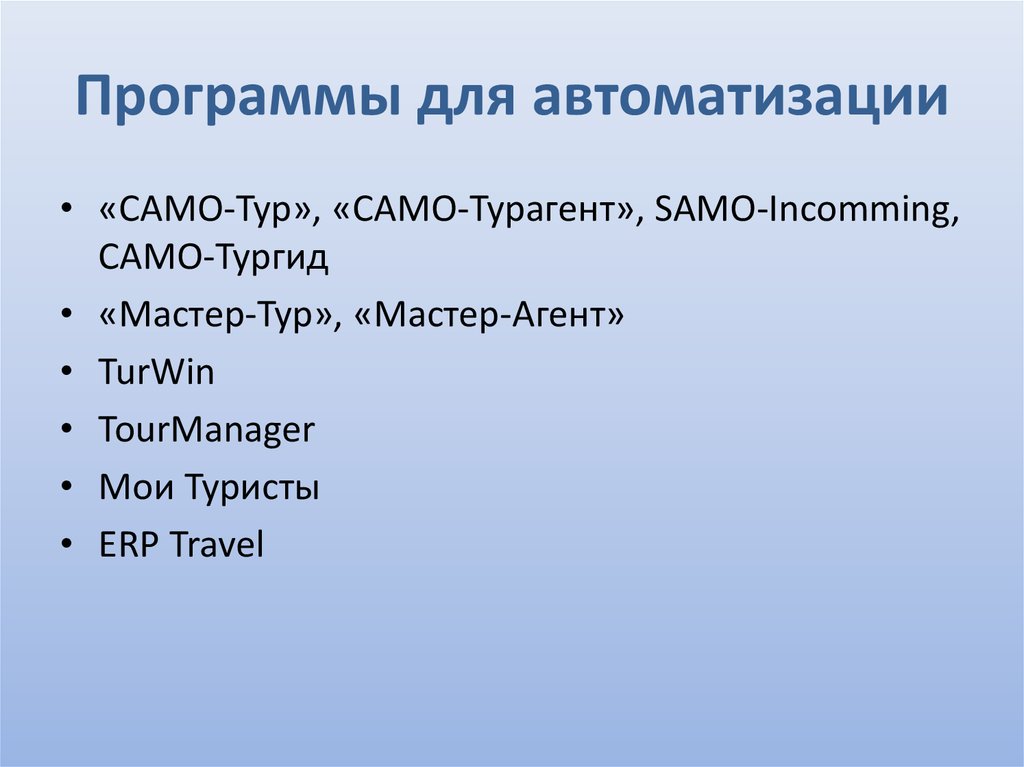 Программы для автоматизации

• «САМО-Тур», «САМО-Турагент», SAMO-Incomming, САМО-Тургид
• «Мастер-Тур», «Мастер-Агент»
• TurWin
• TourManager
• Мои Туристы
• ERP Travel